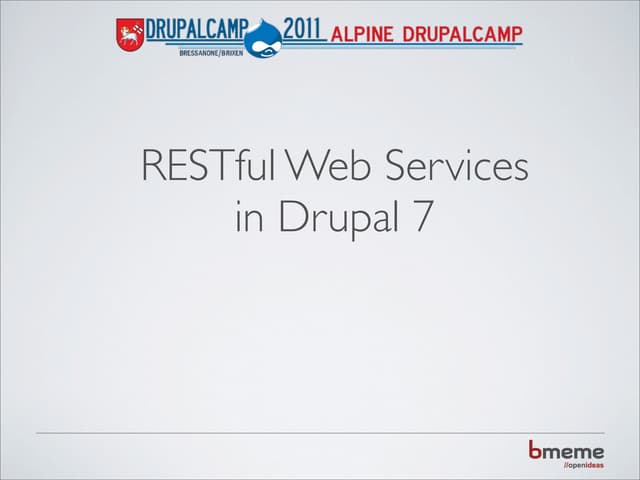 DRUPALCAMP 2011 ALPINE DRUPALCAMP
BRESSANONE/BRIXEN

RESTful Web Services in Drupal 7

bmeme
//openideas